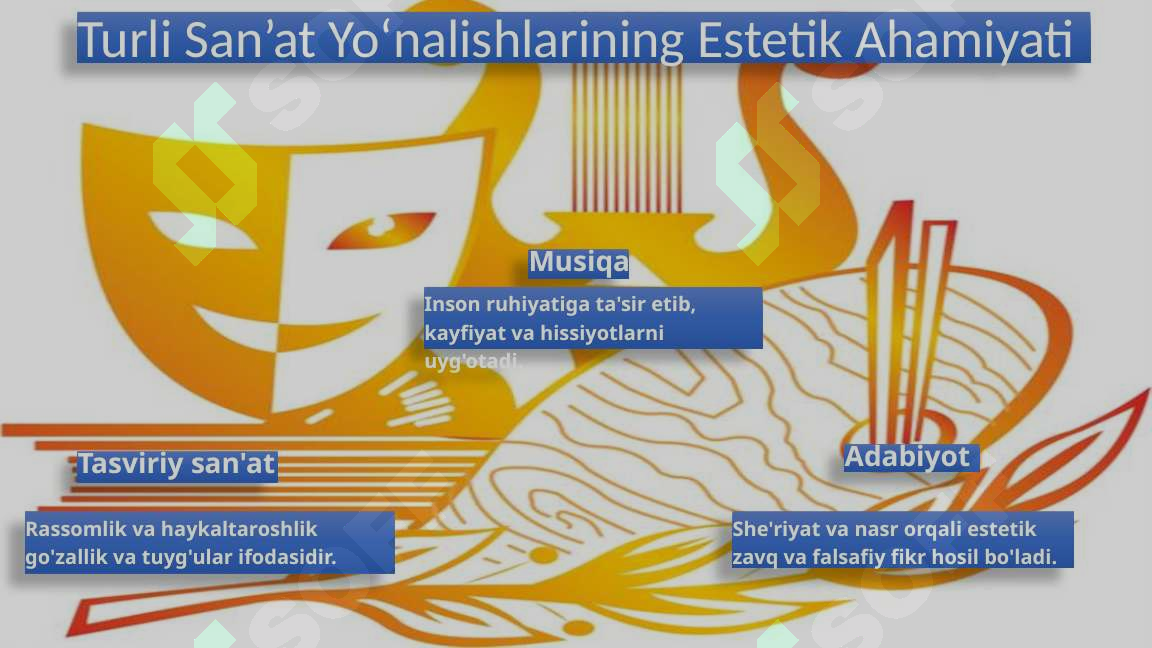 Turli San’at Yo‘nalishlarining Estetik Ahamiyati

Musiqa

Inson ruhiyatiga ta'sir etib, kayfiyat va hissiyotlarni uyg'otadi.

Tasviriy san'at

Rassomlik va haykaltaroshlik go'zallik va tuyg'ular ifodasidir.

Adabiyot

She'riyat va nasr orqali estetik zavq va falsafiy fikr hosil bo'ladi.